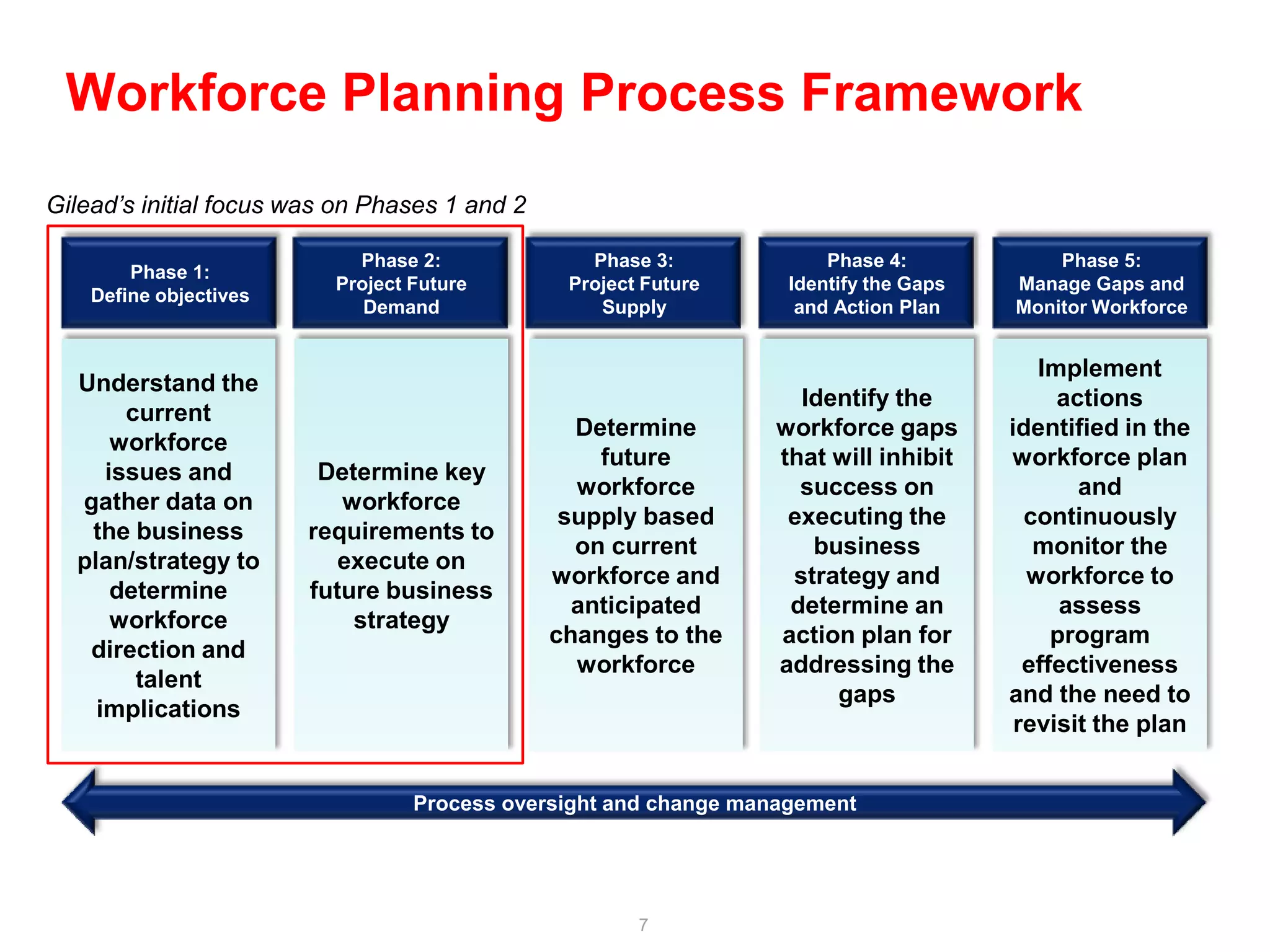 Workforce Planning Process Framework

Gilead's initial focus was on Phases 1 and 2

Phase 1:
Define objectives

Understand the current workforce issues and gather data on the business plan/strategy to determine workforce direction and talent implications

Phase 2:
Project Future Demand

Determine key workforce requirements to execute on future business strategy

Phase 3:
Project Future Supply

Determine future workforce supply based on current workforce and anticipated changes to the workforce

Phase 4:
Identify the Gaps and Action Plan

Identify the workforce gaps that will inhibit success on executing the business strategy and determine an action plan for addressing the gaps

Phase 5:
Manage Gaps and Monitor Workforce

Implement actions identified in the workforce plan and continuously monitor the workforce to assess program effectiveness and the need to revisit the plan

Process oversight and change management

7